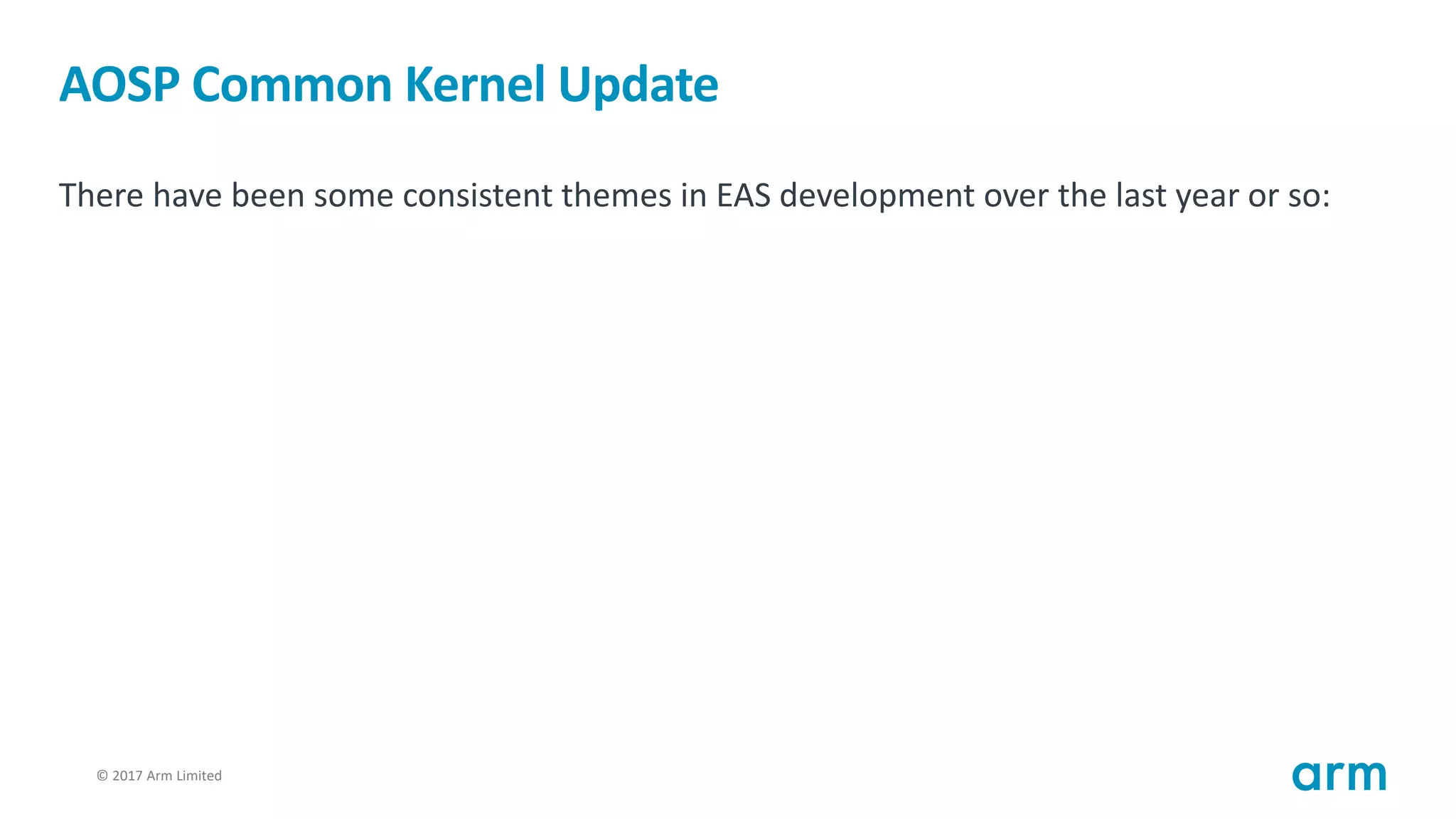 AOSP Common Kernel Update

There have been some consistent themes in EAS development over the last year or so:

© 2017 Arm Limited

arm